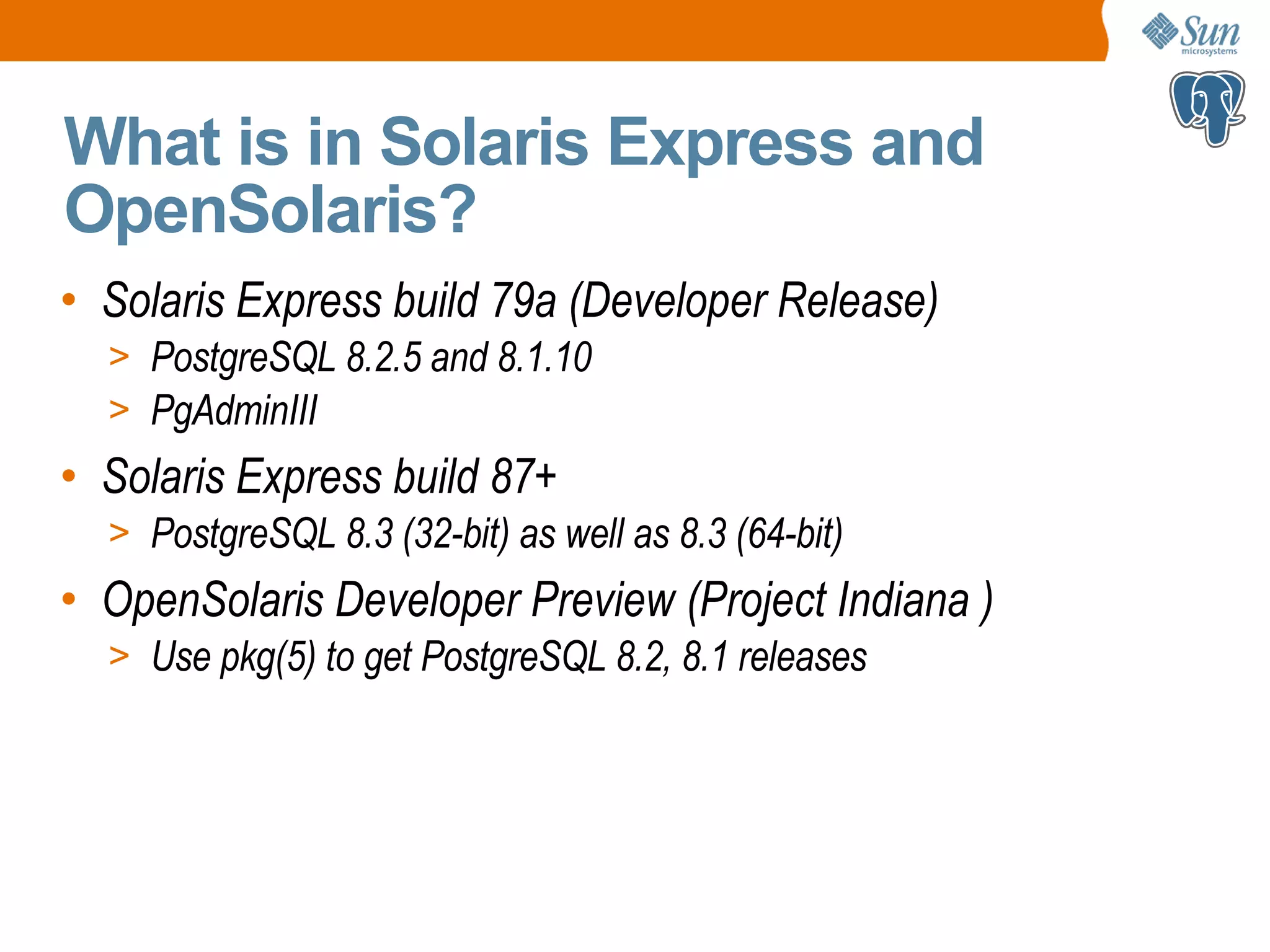 Sun microsystems

What is in Solaris Express and OpenSolaris?

• Solaris Express build 79a (Developer Release)
> PostgreSQL 8.2.5 and 8.1.10
> PgAdminIII
• Solaris Express build 87+
> PostgreSQL 8.3 (32-bit) as well as 8.3 (64-bit)
• OpenSolaris Developer Preview (Project Indiana )
> Use pkg(5) to get PostgreSQL 8.2, 8.1 releases